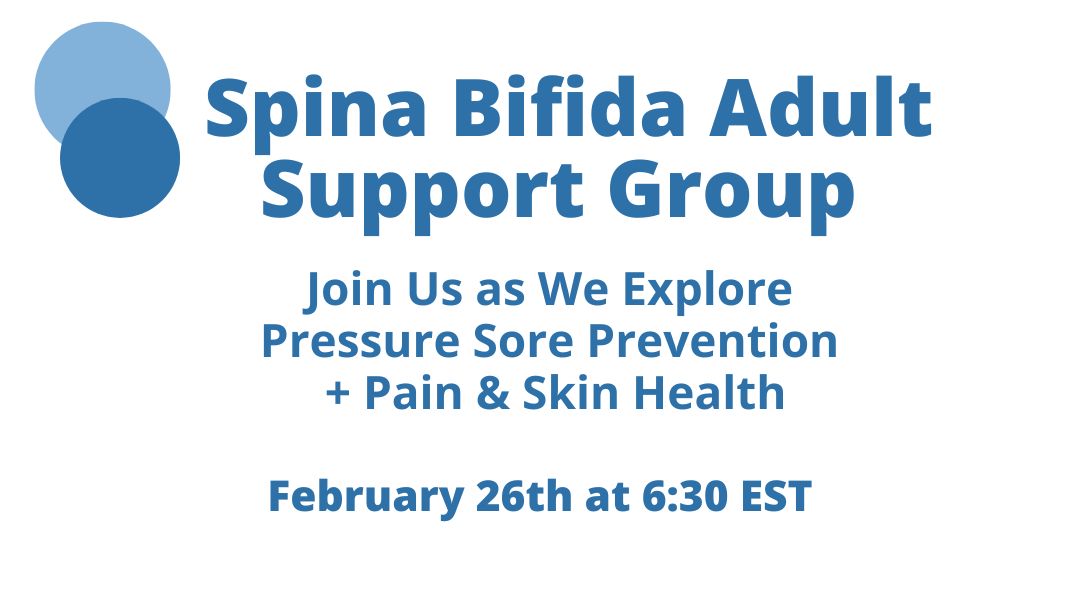 Spina Bifida Adult Support Group

Join Us as We Explore Pressure Sore Prevention + Pain & Skin Health

February 26th at 6:30 EST